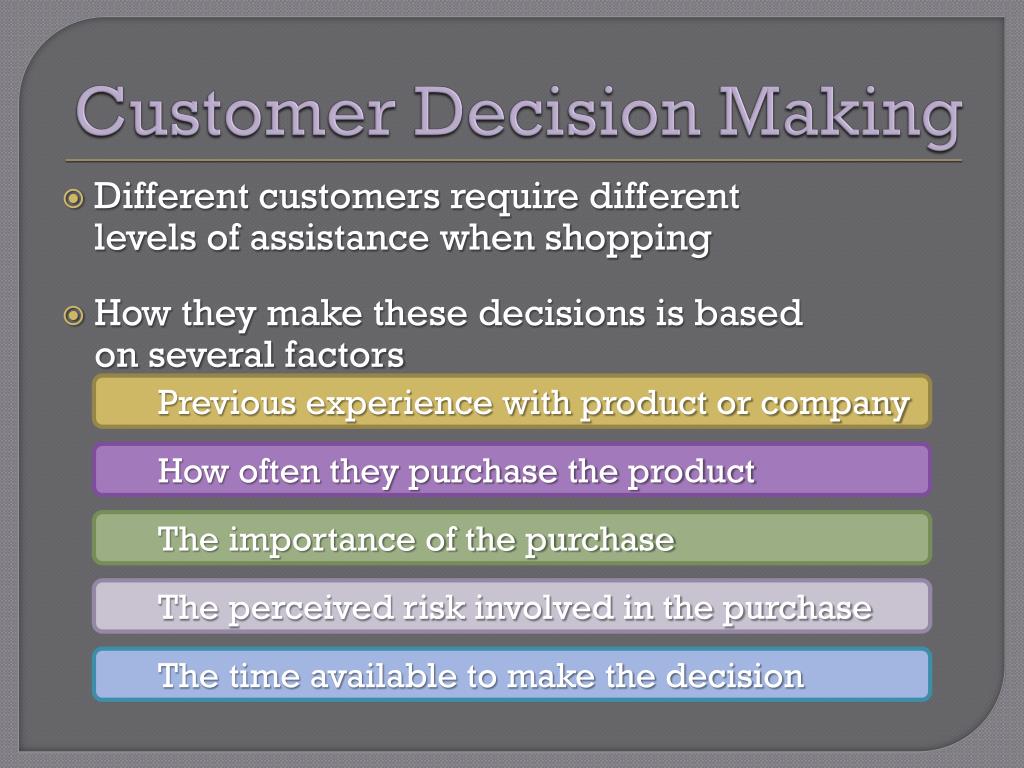 Customer Decision Making

Different customers require different levels of assistance when shopping

How they make these decisions is based on several factors

Previous experience with product or company

How often they purchase the product

The importance of the purchase

The perceived risk involved in the purchase

The time available to make the decision